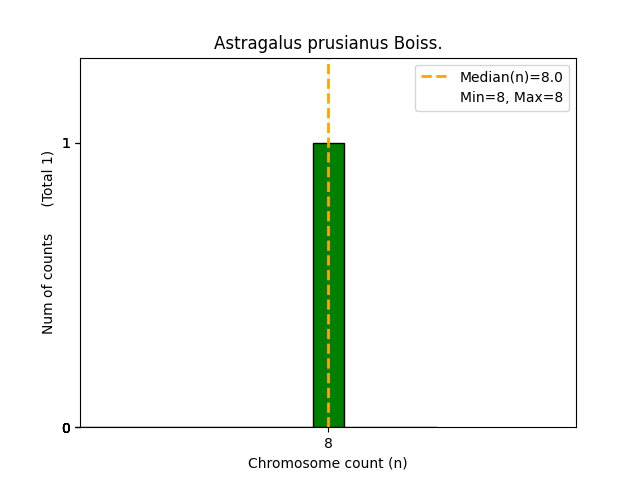 Astragalus prusianus Boiss.

Median(n)=8.0
Min=8, Max=8

Num of counts (Total 1)

1
0

8

Chromosome count (n)